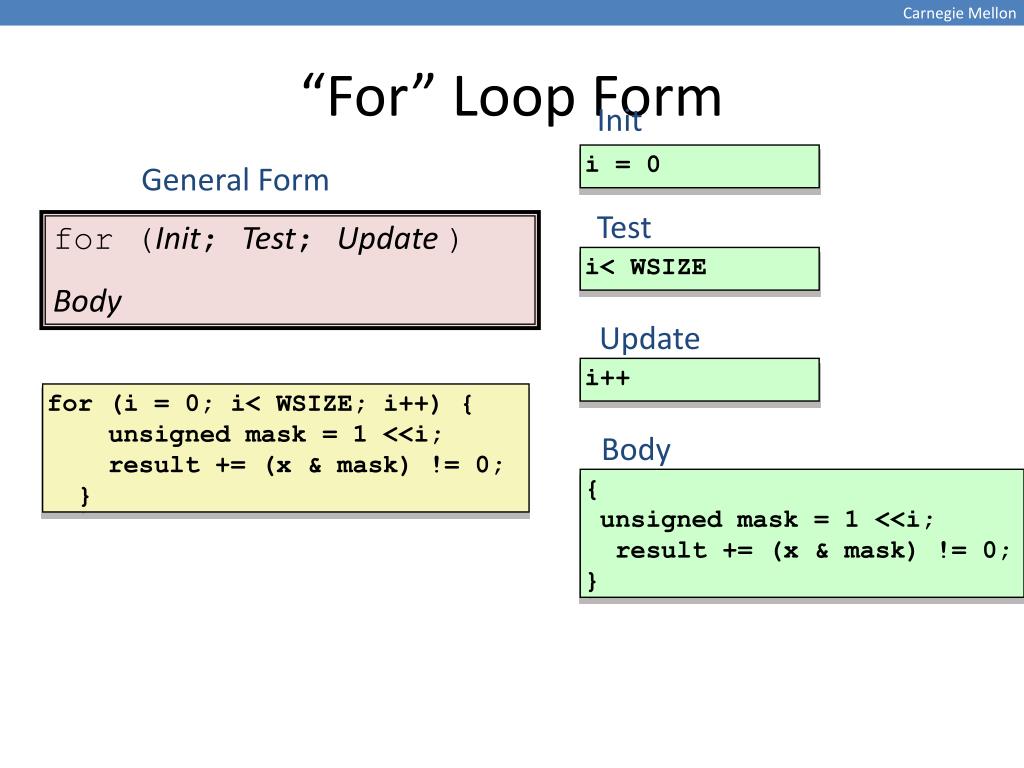 Carnegie Mellon

“For” Loop Form

General Form

for (Init; Test; Update )

Body

for (i = 0; i< WSIZE; i++) {
unsigned mask = 1 <<i;
result += (x & mask) != 0;
}

Init

i = 0

Test

i< WSIZE

Update

i++

Body

{
unsigned mask = 1 <<i;
result += (x & mask) != 0;
}